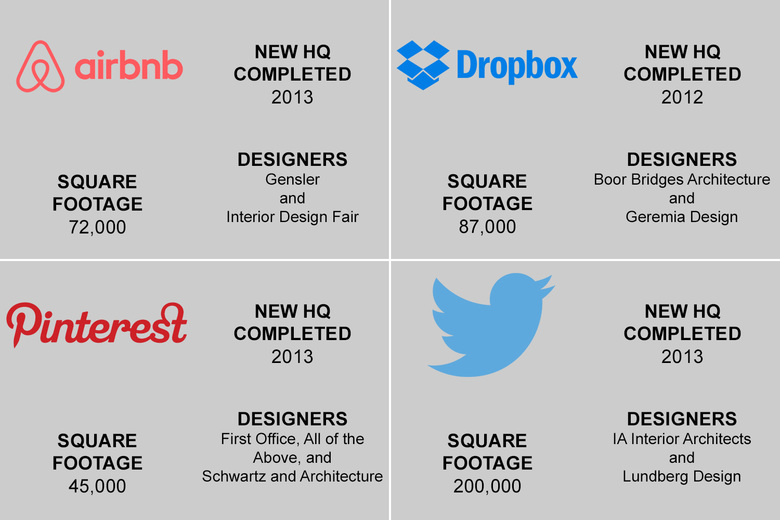 airbnb

NEW HQ COMPLETED
2013

SQUARE FOOTAGE
72,000

DESIGNERS
Gensler
and
Interior Design Fair

Dropbox

NEW HQ COMPLETED
2012

SQUARE FOOTAGE
87,000

DESIGNERS
Boor Bridges Architecture
and
Geremia Design

Pinterest

NEW HQ COMPLETED
2013

SQUARE FOOTAGE
45,000

DESIGNERS
First Office, All of the Above, and
Schwartz and Architecture

NEW HQ COMPLETED
2013

SQUARE FOOTAGE
200,000

DESIGNERS
IA Interior Architects
and
Lundberg Design